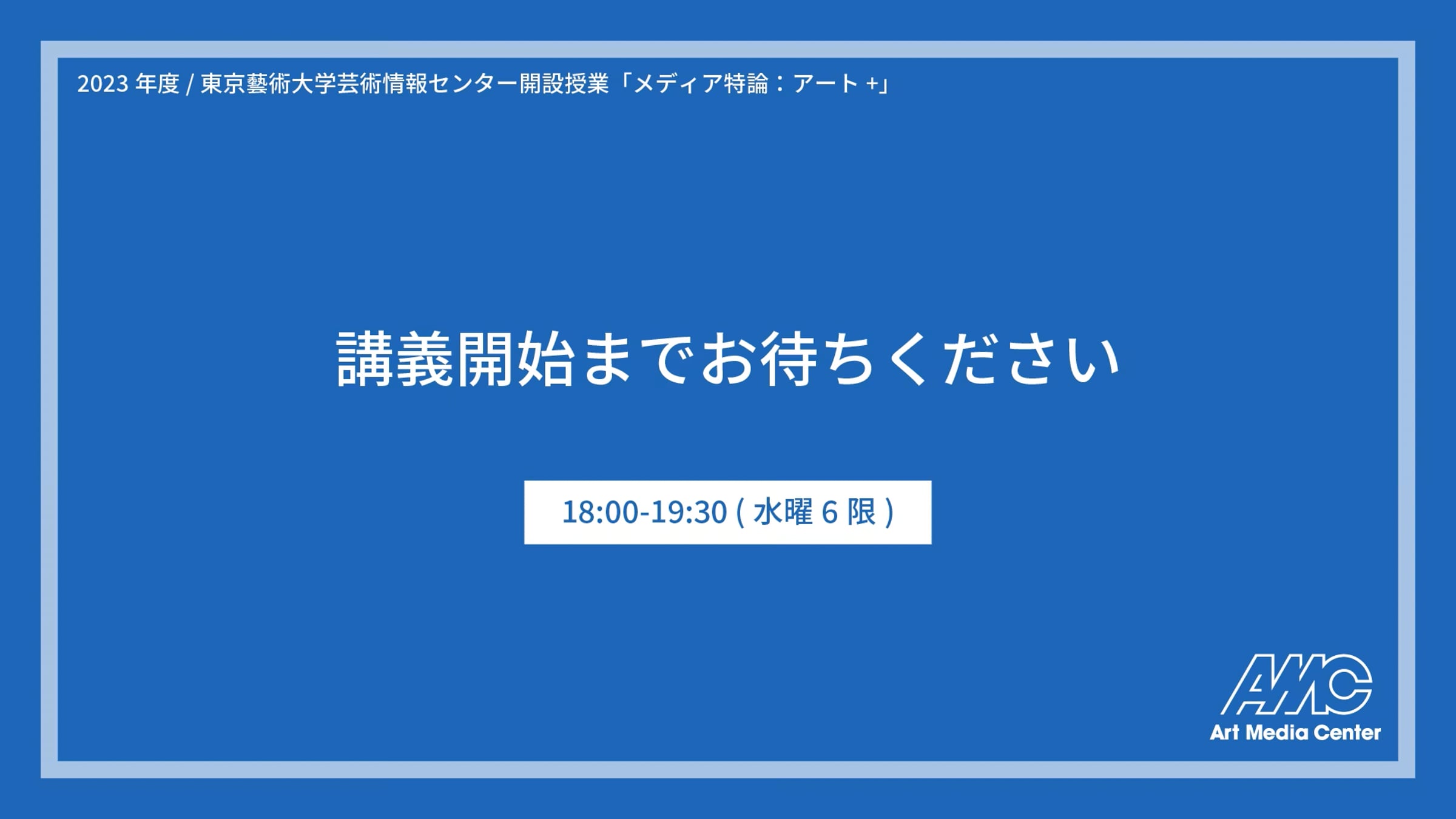 2023 年度 / 東京藝術大学芸術情報センター開設授業「メディア特論：アート +」

講義開始までお待ちください

18:00-19:30 ( 水曜 6 限 )

AMC
Art Media Center